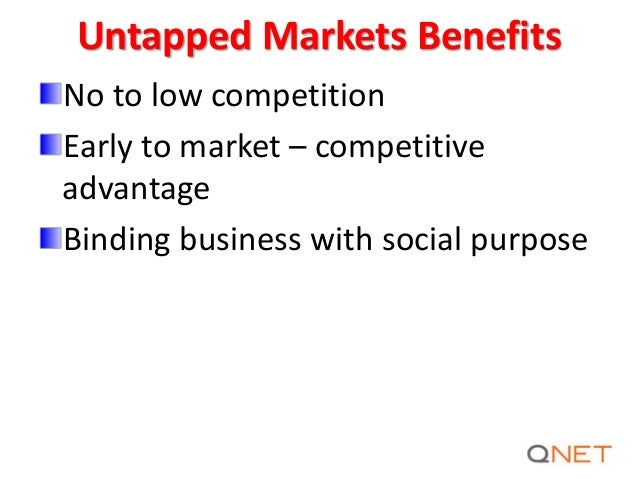 Untapped Markets Benefits

No to low competition

Early to market – competitive advantage

Binding business with social purpose

QNET